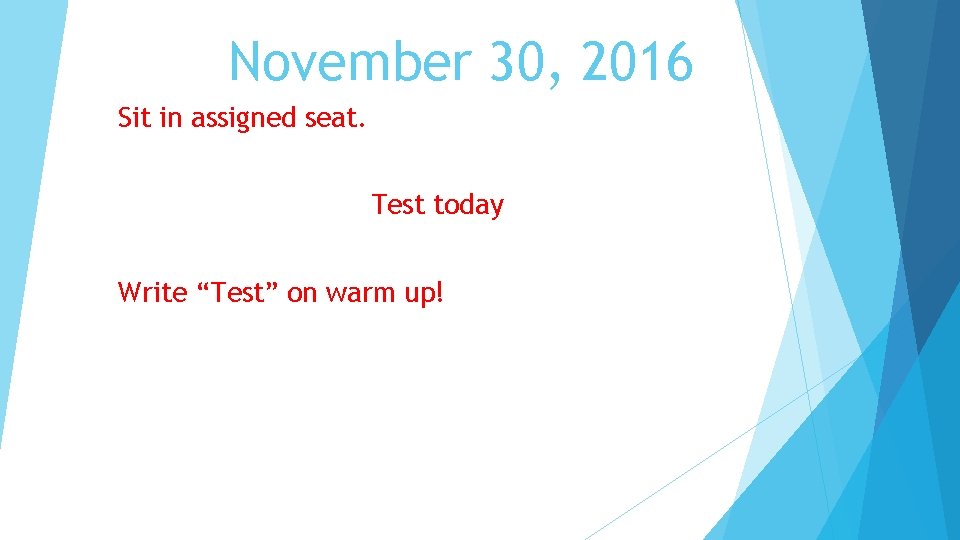 November 30, 2016

Sit in assigned seat.

Test today

Write “Test” on warm up!